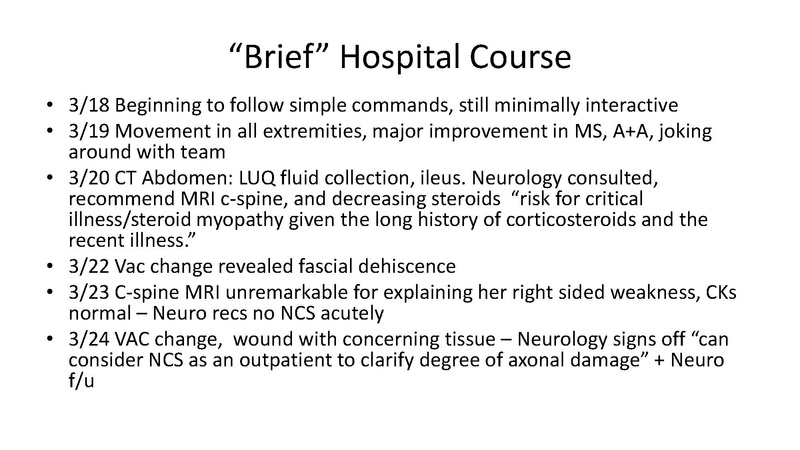 “Brief” Hospital Course

• 3/18 Beginning to follow simple commands, still minimally interactive
• 3/19 Movement in all extremities, major improvement in MS, A+A, joking around with team
• 3/20 CT Abdomen: LUQ fluid collection, ileus. Neurology consulted, recommend MRI c-spine, and decreasing steroids “risk for critical illness/steroid myopathy given the long history of corticosteroids and the recent illness.”
• 3/22 Vac change revealed fascial dehiscence
• 3/23 C-spine MRI unremarkable for explaining her right sided weakness, CKs normal – Neuro recs no NCS acutely
• 3/24 VAC change, wound with concerning tissue – Neurology signs off “can consider NCS as an outpatient to clarify degree of axonal damage” + Neuro f/u